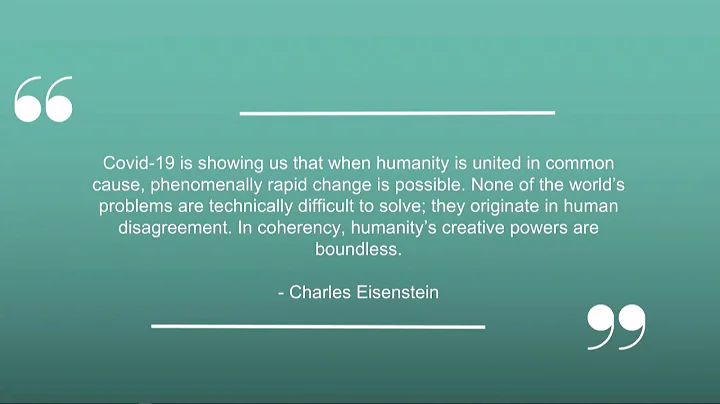 “

Covid-19 is showing us that when humanity is united in common cause, phenomenally rapid change is possible. None of the world’s problems are technically difficult to solve; they originate in human disagreement. In coherency, humanity’s creative powers are boundless.

- Charles Eisenstein

”